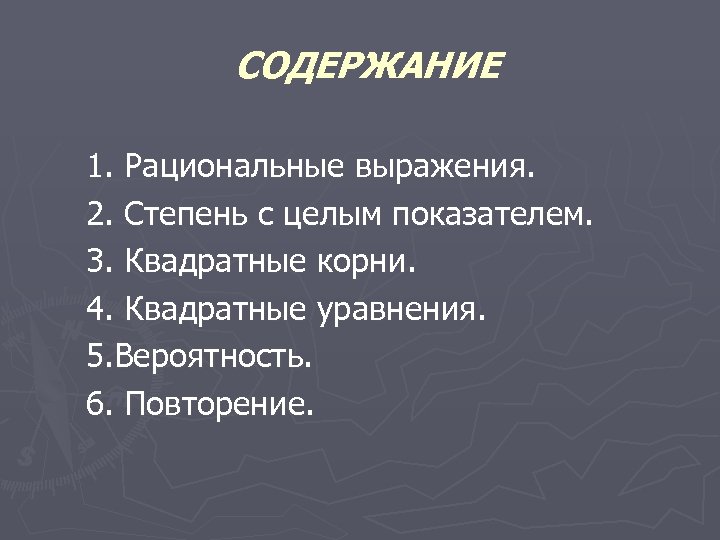 СОДЕРЖАНИЕ

1. Рациональные выражения.
2. Степень с целым показателем.
3. Квадратные корни.
4. Квадратные уравнения.
5.Вероятность.
6. Повторение.